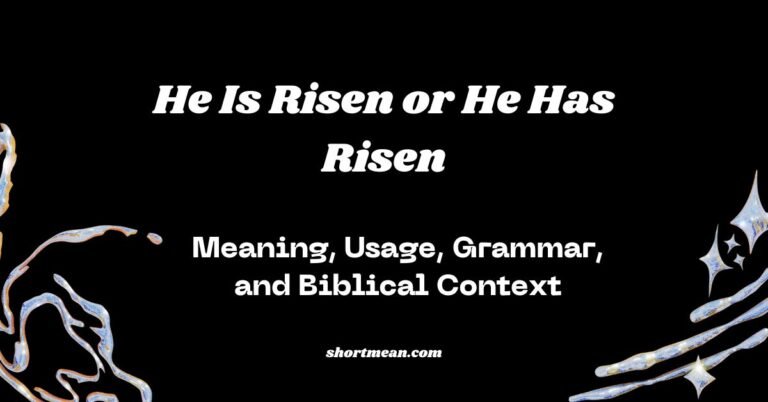 He Is Risen or He Has Risen

Meaning, Usage, Grammar, and Biblical Context

shortmean.com